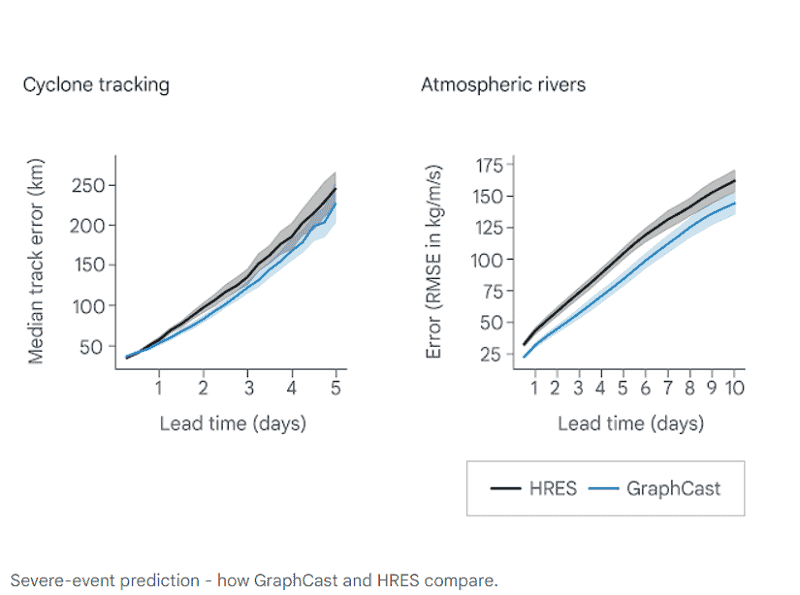 Cyclone tracking

Median track error (km)

250
200
150
100
50

1 2 3 4 5

Lead time (days)

Atmospheric rivers

Error (RMSE in kg/m/s)

175
150
125
100
75
50
25

1 2 3 4 5 6 7 8 9 10

Lead time (days)

HRES GraphCast

Severe-event prediction - how GraphCast and HRES compare.